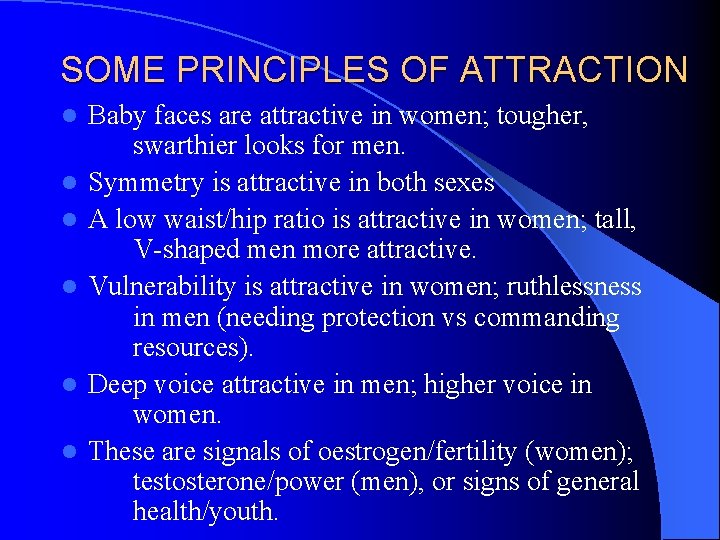 SOME PRINCIPLES OF ATTRACTION

- Baby faces are attractive in women; tougher, swarthier looks for men.
- Symmetry is attractive in both sexes
- A low waist/hip ratio is attractive in women; tall, V-shaped men more attractive.
- Vulnerability is attractive in women; ruthlessness in men (needing protection vs commanding resources).
- Deep voice attractive in men; higher voice in women.
- These are signals of oestrogen/fertility (women); testosterone/power (men), or signs of general health/youth.